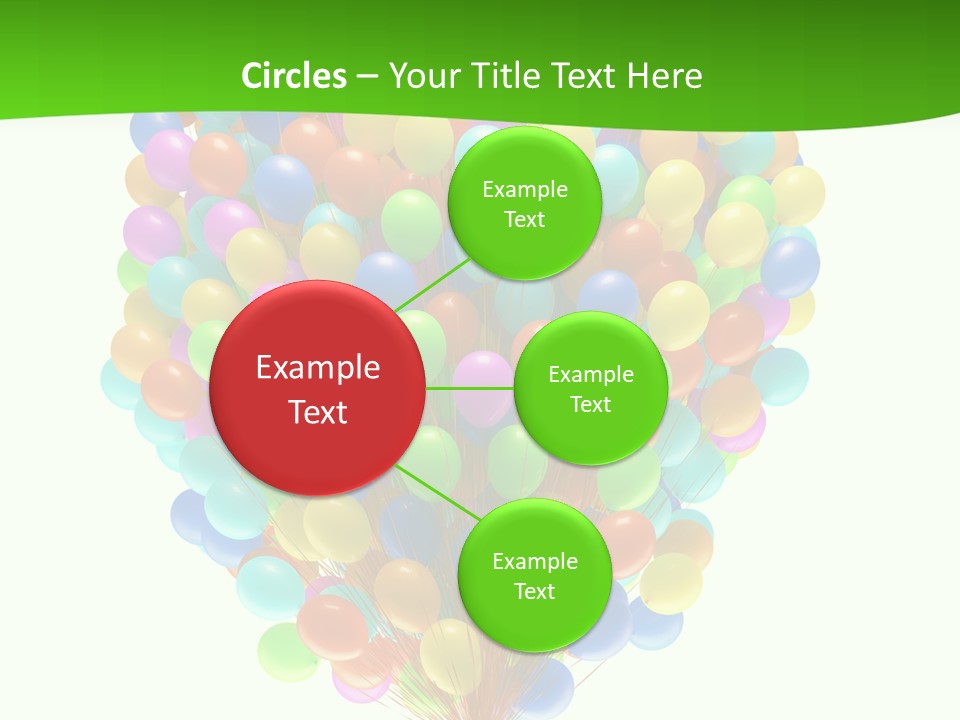 Circles – Your Title Text Here

Example Text

Example Text

Example Text

Example Text